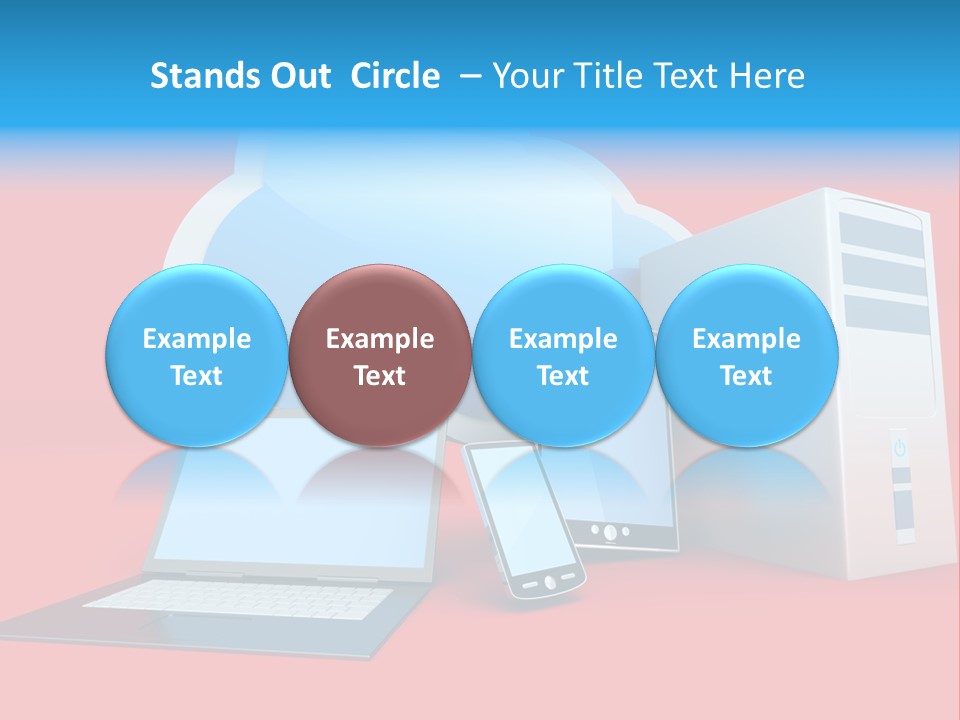 Stands Out Circle – Your Title Text Here

Example Text

Example Text

Example Text

Example Text